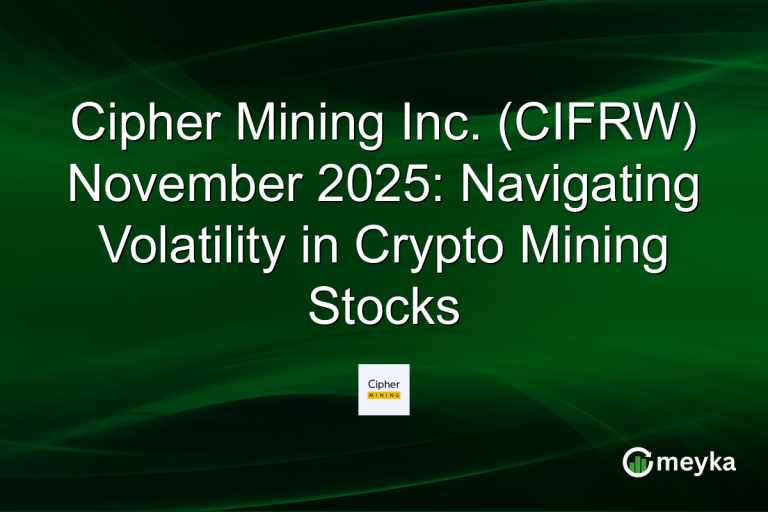 Cipher Mining Inc. (CIFRW) November 2025: Navigating Volatility in Crypto Mining Stocks

Cipher
MINING

meyka